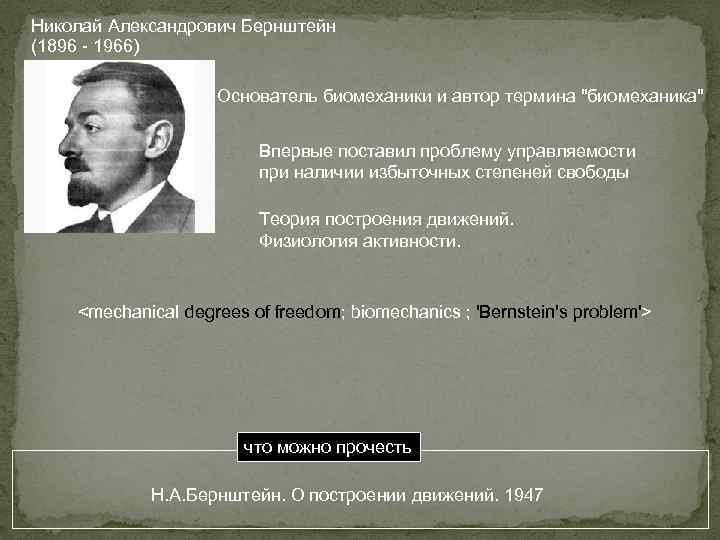 Николай Александрович Бернштейн
(1896 - 1966)

Основатель биомеханики и автор термина "биомеханика"

Впервые поставил проблему управляемости при наличии избыточных степеней свободы

Теория построения движений.
Физиология активности.

<mechanical degrees of freedom; biomechanics ; 'Bernstein's problem'>

что можно прочесть

Н.А.Бернштейн. О построении движений. 1947